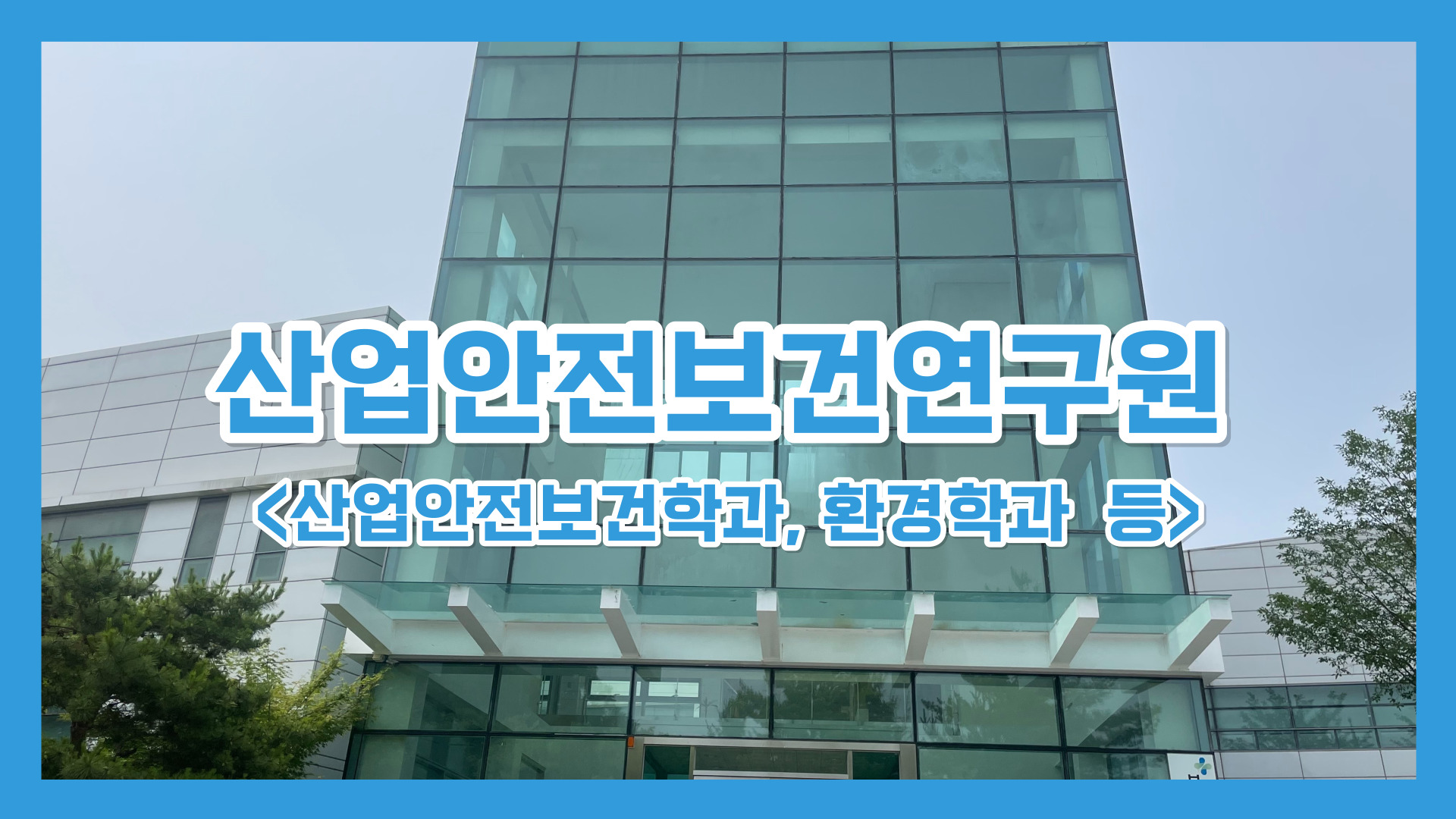 산업안전보건연구원

<산업안전보건학과, 환경학과 등>